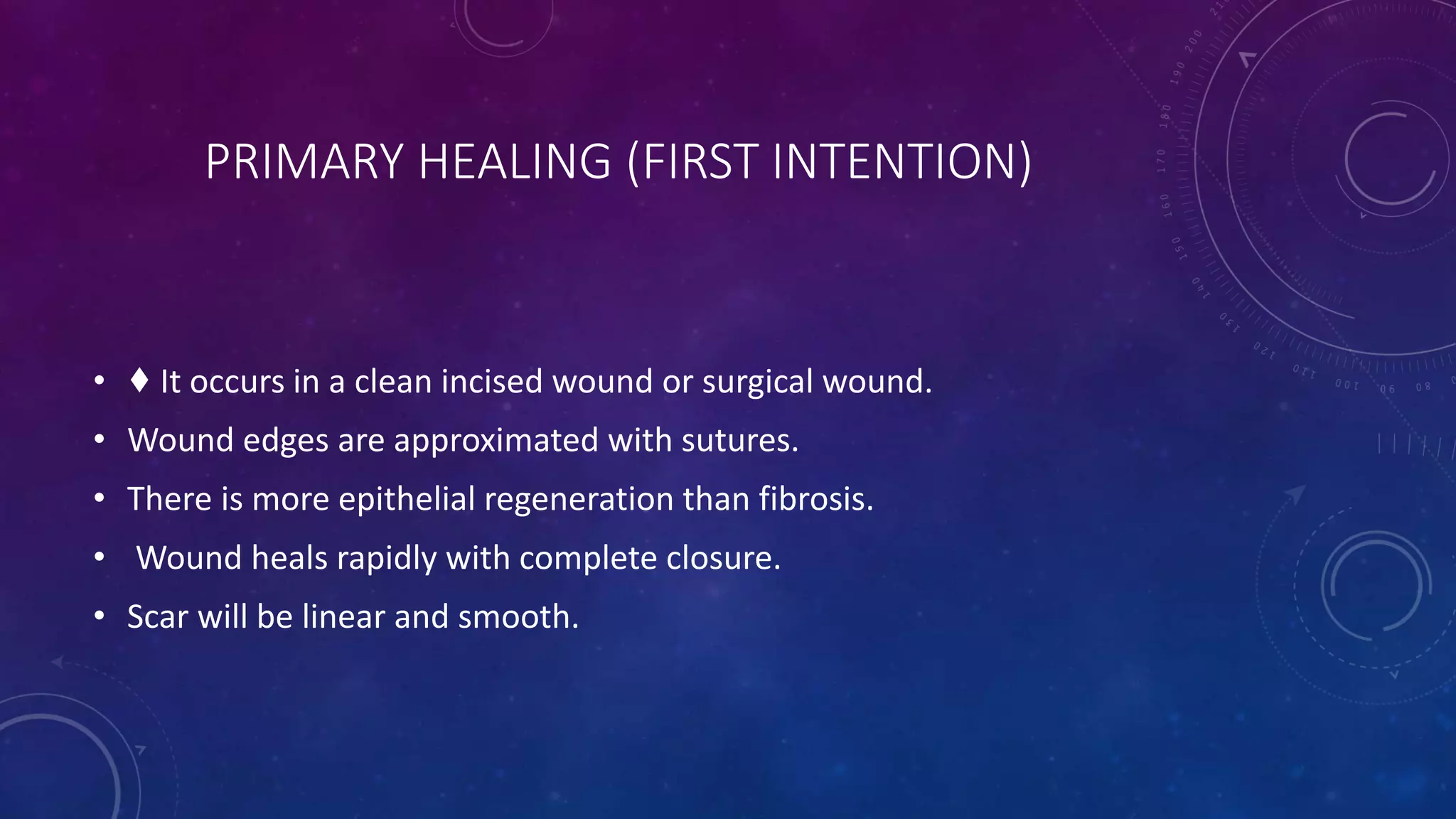 PRIMARY HEALING (FIRST INTENTION)

• ♦ It occurs in a clean incised wound or surgical wound.
• Wound edges are approximated with sutures.
• There is more epithelial regeneration than fibrosis.
• Wound heals rapidly with complete closure.
• Scar will be linear and smooth.